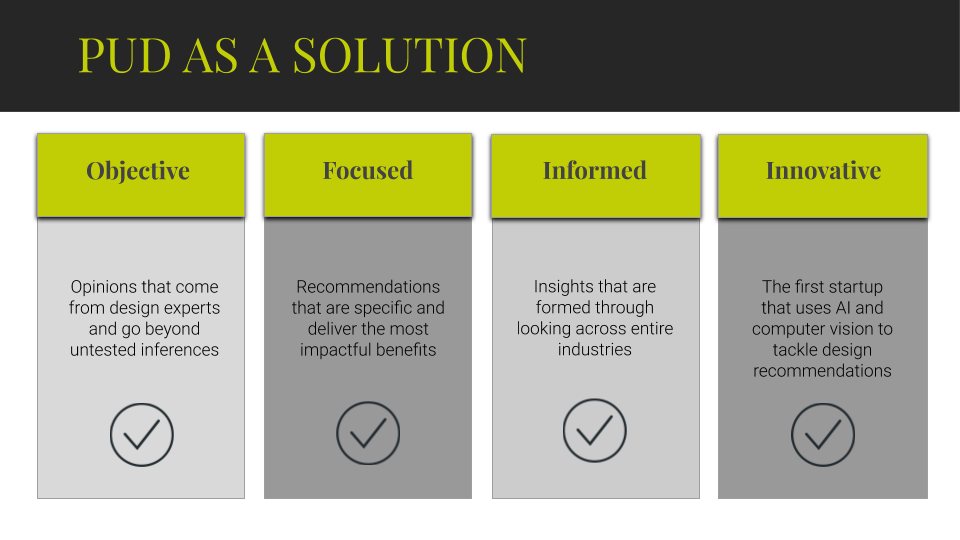 PUD AS A SOLUTION

Objective

Opinions that come from design experts and go beyond untested inferences

Focused

Recommendations that are specific and deliver the most impactful benefits

Informed

Insights that are formed through looking across entire industries

Innovative

The first startup that uses AI and computer vision to tackle design recommendations